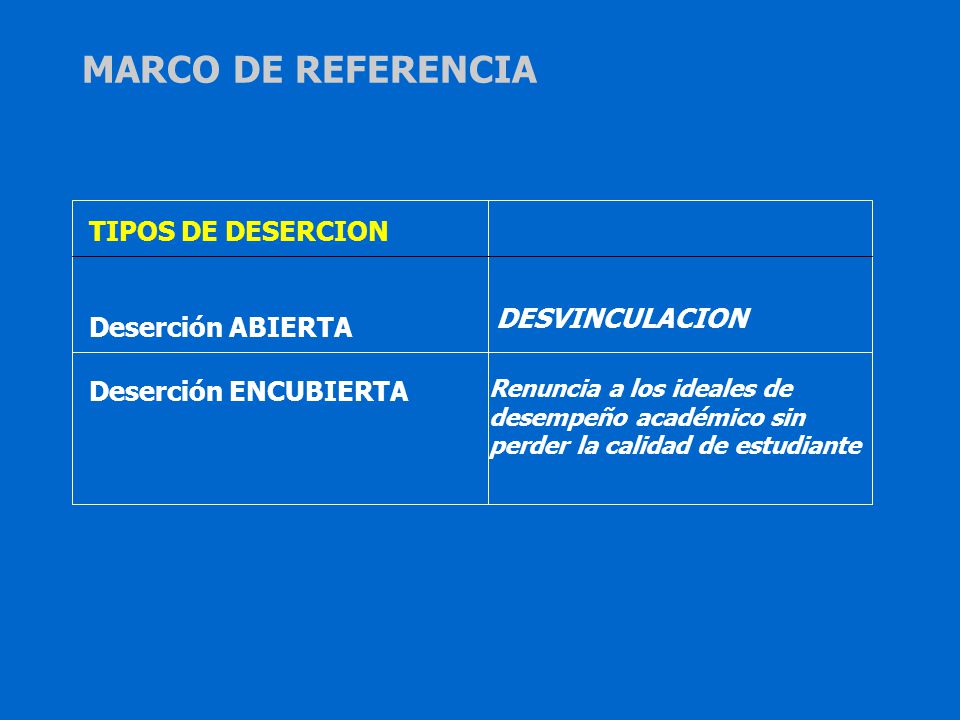 MARCO DE REFERENCIA

| TIPOS DE DESERCION | |
|---|---|
| Deserción ABIERTA | DESVINCULACION |
| Deserción ENCUBIERTA | Renuncia a los ideales de desempeño académico sin perder la calidad de estudiante |